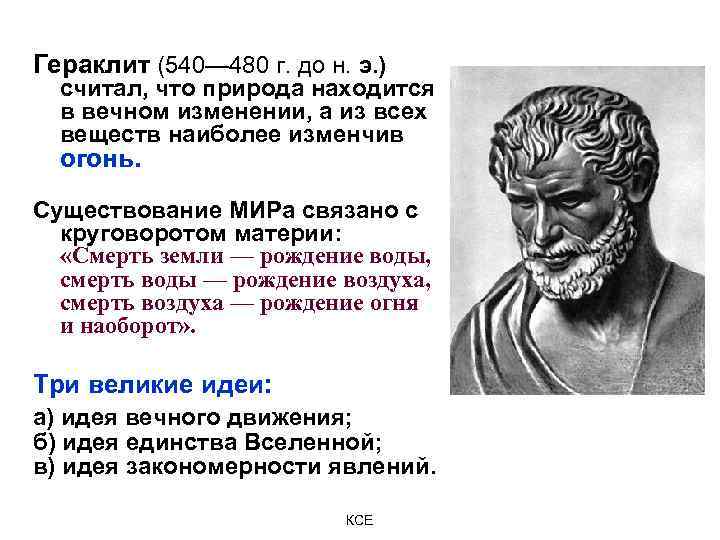 Гераклит (540—480 г. до н. э.) считал, что природа находится в вечном изменении, а из всех веществ наиболее изменчив огонь.

Существование МИРа связано с круговоротом материи: «Смерть земли — рождение воды, смерть воды — рождение воздуха, смерть воздуха — рождение огня и наоборот».

Три великие идеи:

а) идея вечного движения;
б) идея единства Вселенной;
в) идея закономерности явлений.

КСЕ